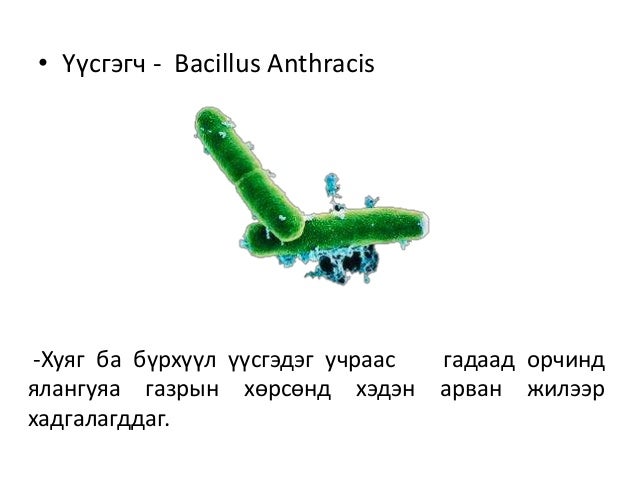 • Үүсгэгч - Bacillus Anthracis

-Хуяг ба бүрхүүл үүсгэдэг учраас гадаад орчинд ялангуяа газрын хөрсөнд хэдэн арван жилээр хадгалагддаг.